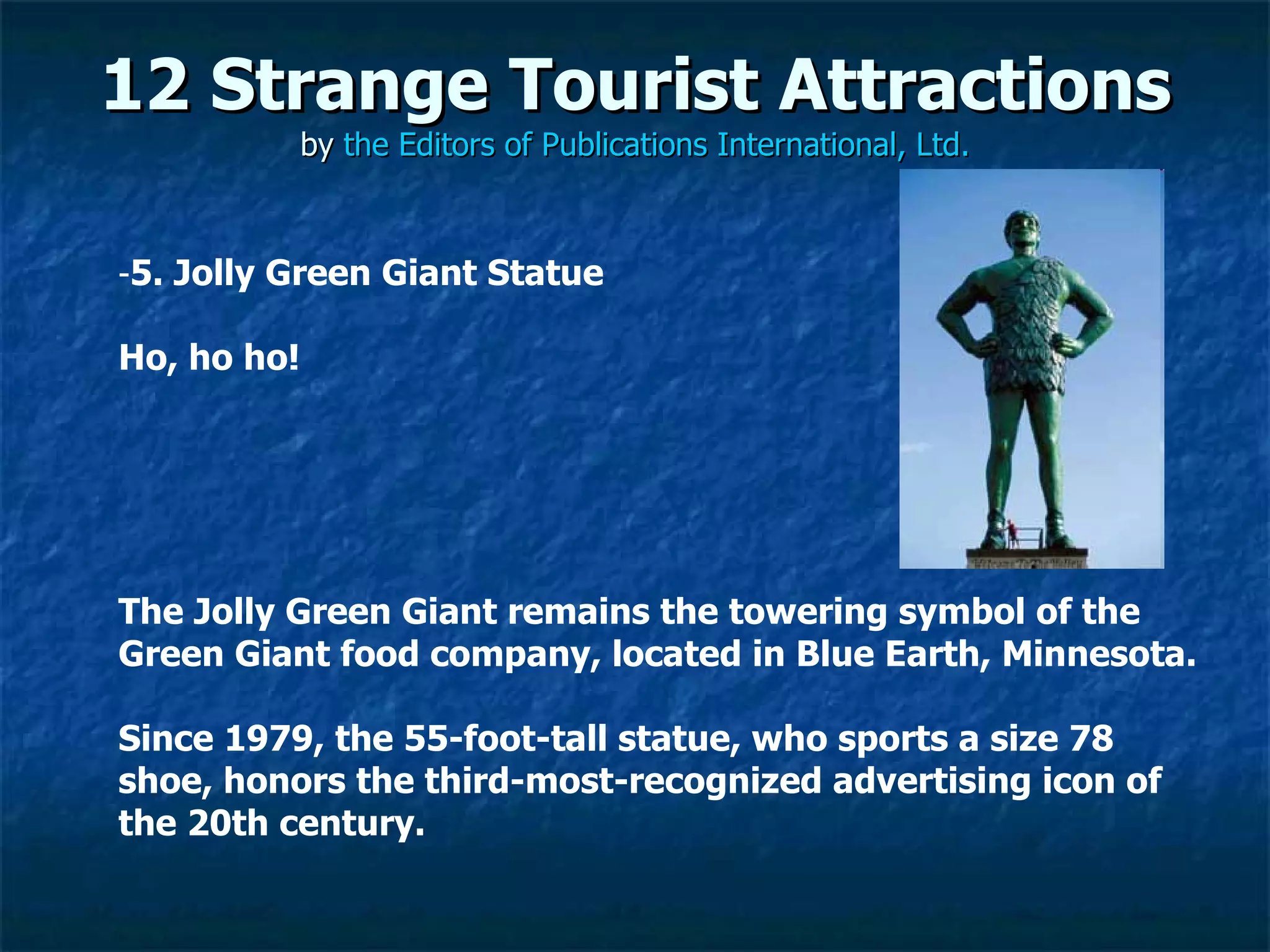 12 Strange Tourist Attractions
by the Editors of Publications International, Ltd.

-5. Jolly Green Giant Statue

Ho, ho ho!

The Jolly Green Giant remains the towering symbol of the Green Giant food company, located in Blue Earth, Minnesota.

Since 1979, the 55-foot-tall statue, who sports a size 78 shoe, honors the third-most-recognized advertising icon of the 20th century.